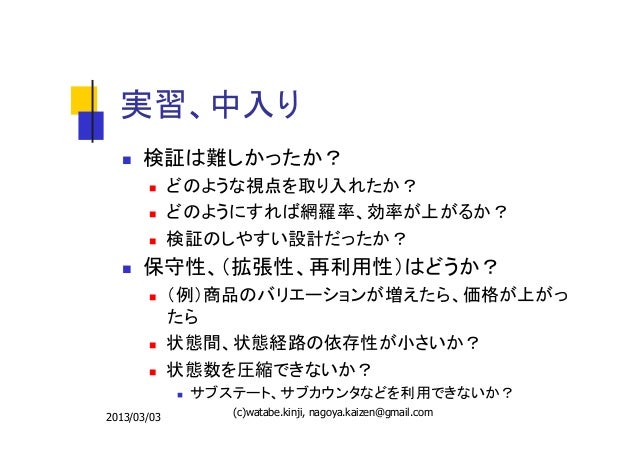 実習、中入り

- 検証は難しかったか？
  - どのような視点を取り入れたか？
  - どのようにすれば網羅率、効率が上がるか？
  - 検証のしやすい設計だったか？
- 保守性、（拡張性、再利用性）はどうか？
  - （例）商品のバリエーションが増えたら、価格が上がったら
  - 状態間、状態経路の依存性が小さいか？
  - 状態数を圧縮できないか？
    - サブステート、サブカウンタなどを利用できないか？

2013/03/03　(c)watabe.kinji, nagoya.kaizen@gmail.com